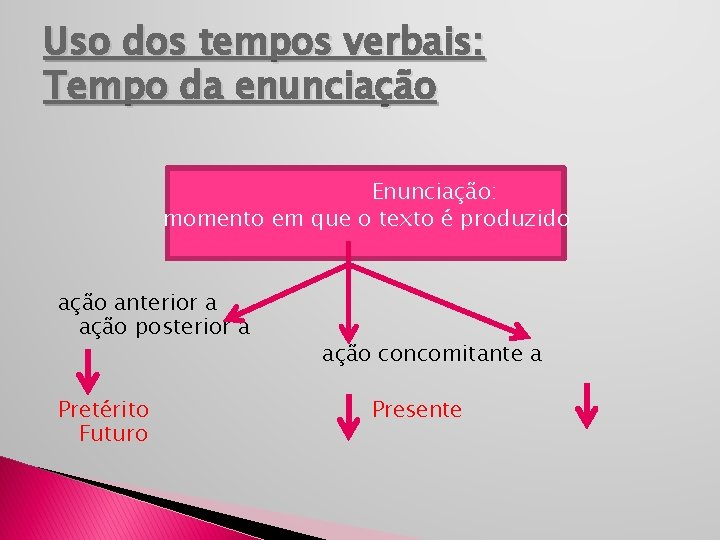 Uso dos tempos verbais:
Tempo da enunciação

Enunciação:
momento em que o texto é produzido

ação anterior a
ação posterior a

ação concomitante a

Pretérito
Futuro

Presente